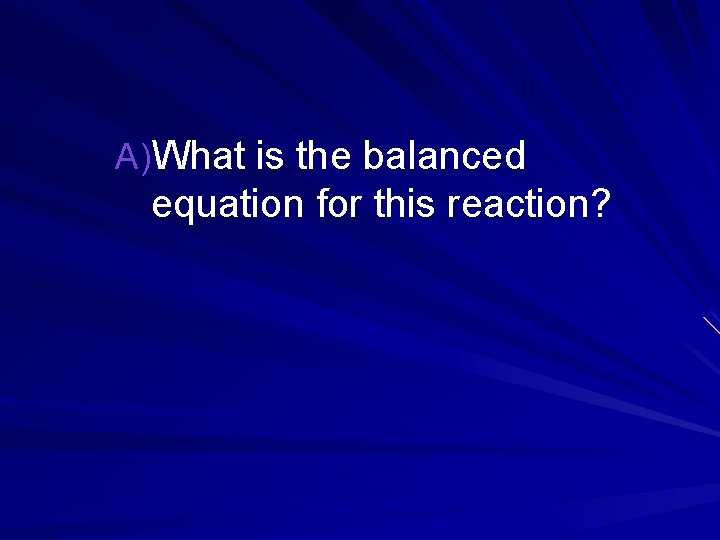 A) What is the balanced equation for this reaction?